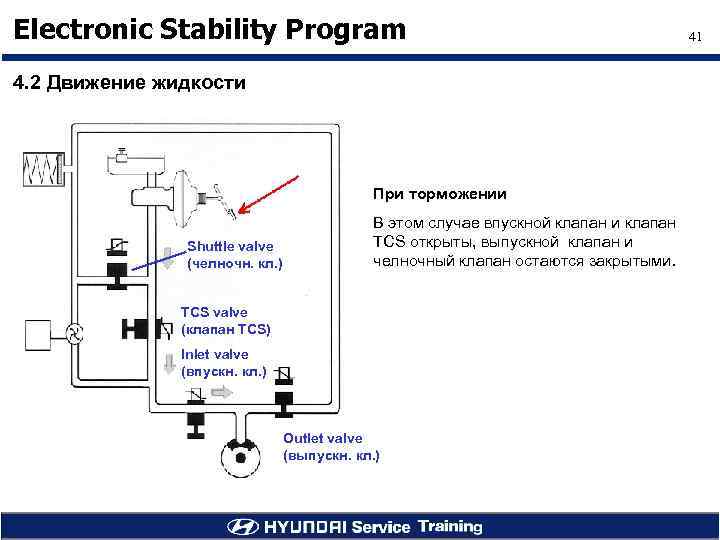 Electronic Stability Program

41

4.2 Движение жидкости

Shuttle valve
(челночн. кл.)

TCS valve
(клапан TCS)

Inlet valve
(впускн. кл.)

Outlet valve
(выпускн. кл.)

При торможении

В этом случае впускной клапан и клапан TCS открыты, выпускной клапан и челночный клапан остаются закрытыми.

HYUNDAI Service Training